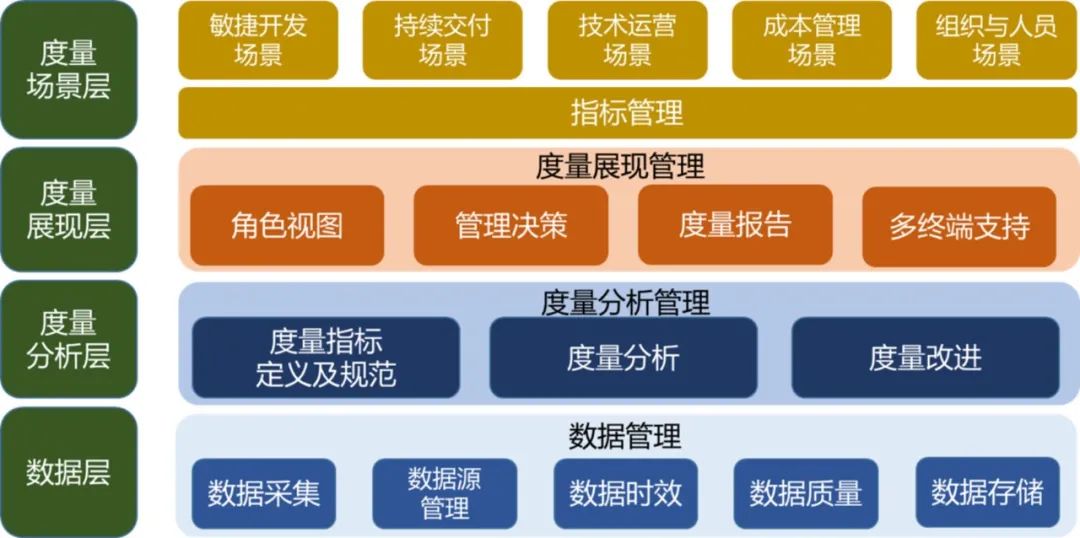 度量场景层

敏捷开发场景

持续交付场景

技术运营场景

成本管理场景

组织与人员场景

指标管理

度量展现层

度量展现管理

角色视图

管理决策

度量报告

多终端支持

度量分析层

度量分析管理

度量指标定义及规范

度量分析

度量改进

数据层

数据管理

数据采集

数据源管理

数据时效

数据质量

数据存储